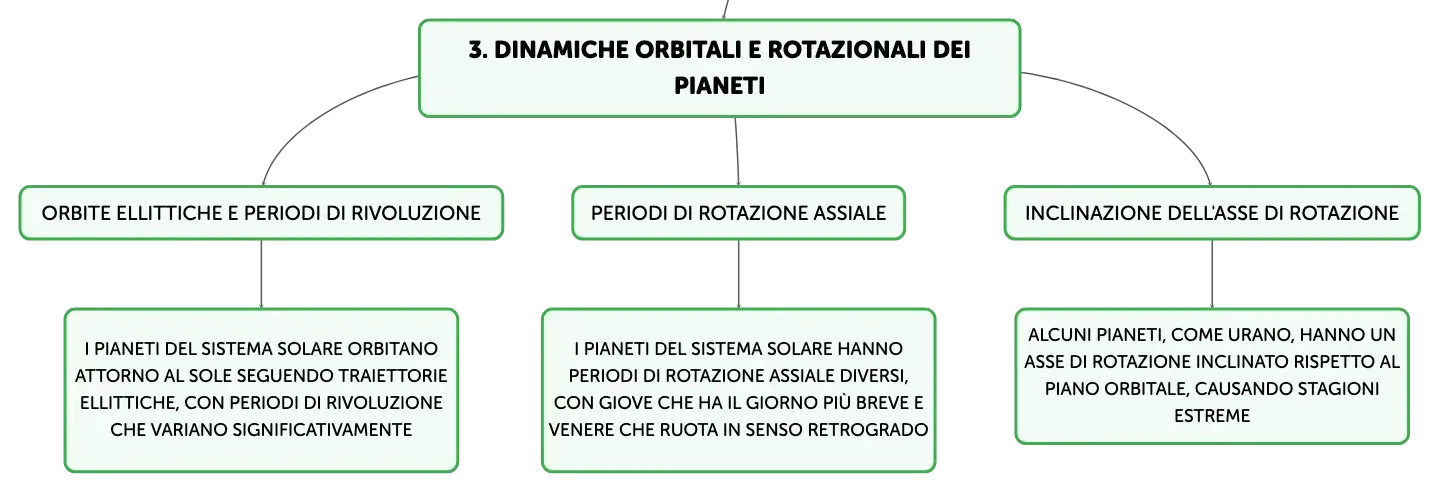 3. DINAMICHE ORBITALI E ROTAZIONALI DEI PIANETI

ORBITE ELLITTICHE E PERIODI DI RIVOLUZIONE

I PIANETI DEL SISTEMA SOLARE ORBITANO ATTORNO AL SOLE SEGUENDO TRAIETTORIE ELLITTICHE, CON PERIODI DI RIVOLUZIONE CHE VARIANO SIGNIFICATIVAMENTE

PERIODI DI ROTAZIONE ASSIALE

I PIANETI DEL SISTEMA SOLARE HANNO PERIODI DI ROTAZIONE ASSIALE DIVERSI, CON GIOVE CHE HA IL GIORNO PIÙ BREVE E VENERE CHE RUOTA IN SENSO RETROGRADO

INCLINAZIONE DELL'ASSE DI ROTAZIONE

ALCUNI PIANETI, COME URANO, HANNO UN ASSE DI ROTAZIONE INCLINATO RISPETTO AL PIANO ORBITALE, CAUSANDO STAGIONI ESTREME